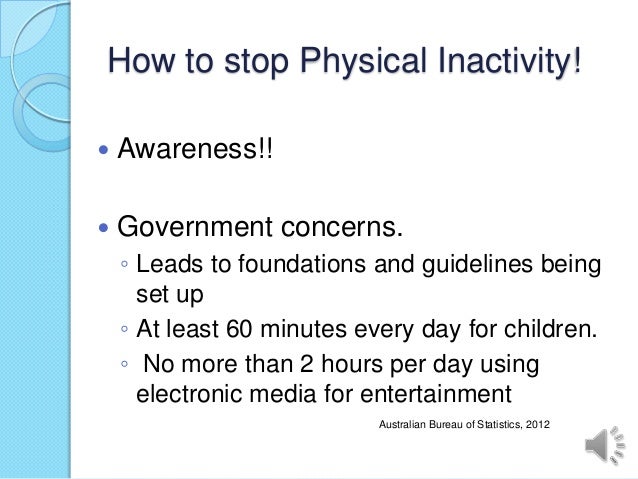 How to stop Physical Inactivity!

• Awareness!!

• Government concerns.
◦ Leads to foundations and guidelines being set up
◦ At least 60 minutes every day for children.
◦ No more than 2 hours per day using electronic media for entertainment

Australian Bureau of Statistics, 2012